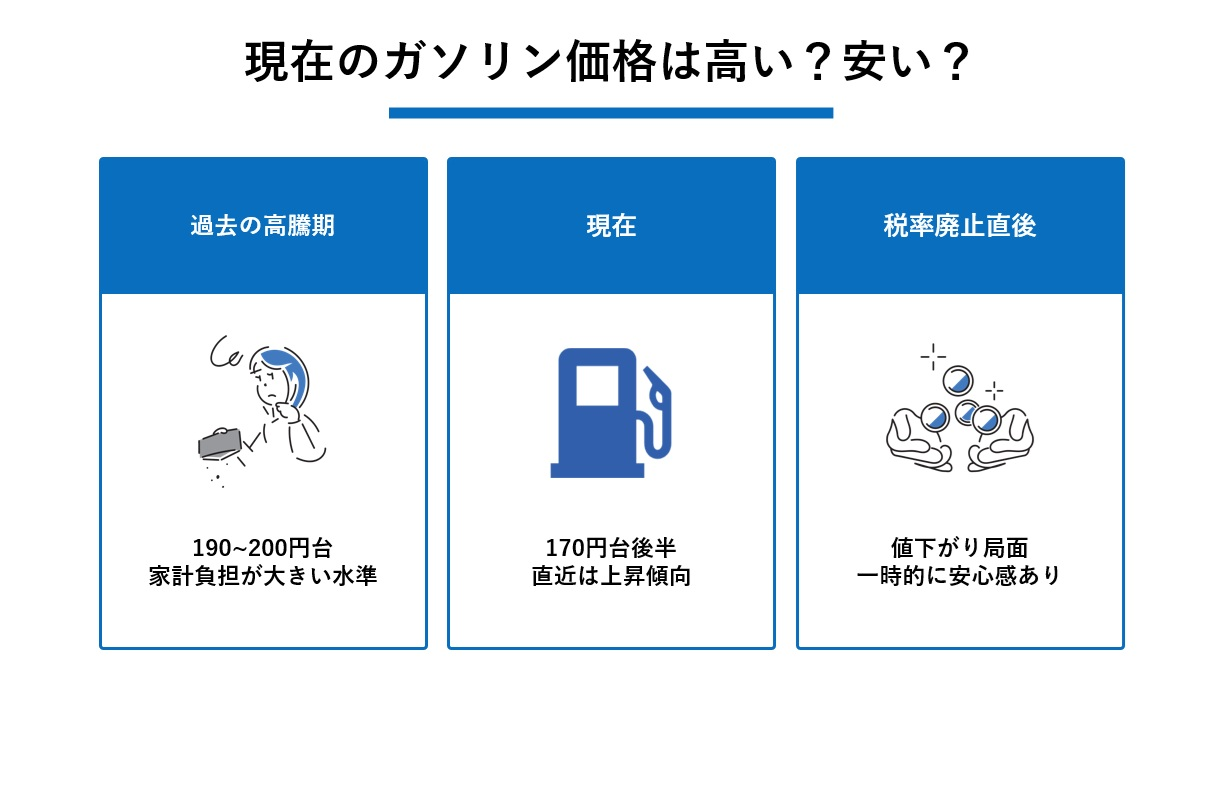 現在のガソリン価格は高い？安い？

過去の高騰期

190~200円台
家計負担が大きい水準

現在

170円台後半
直近は上昇傾向

税率廃止直後

値下がり局面
一時的に安心感あり